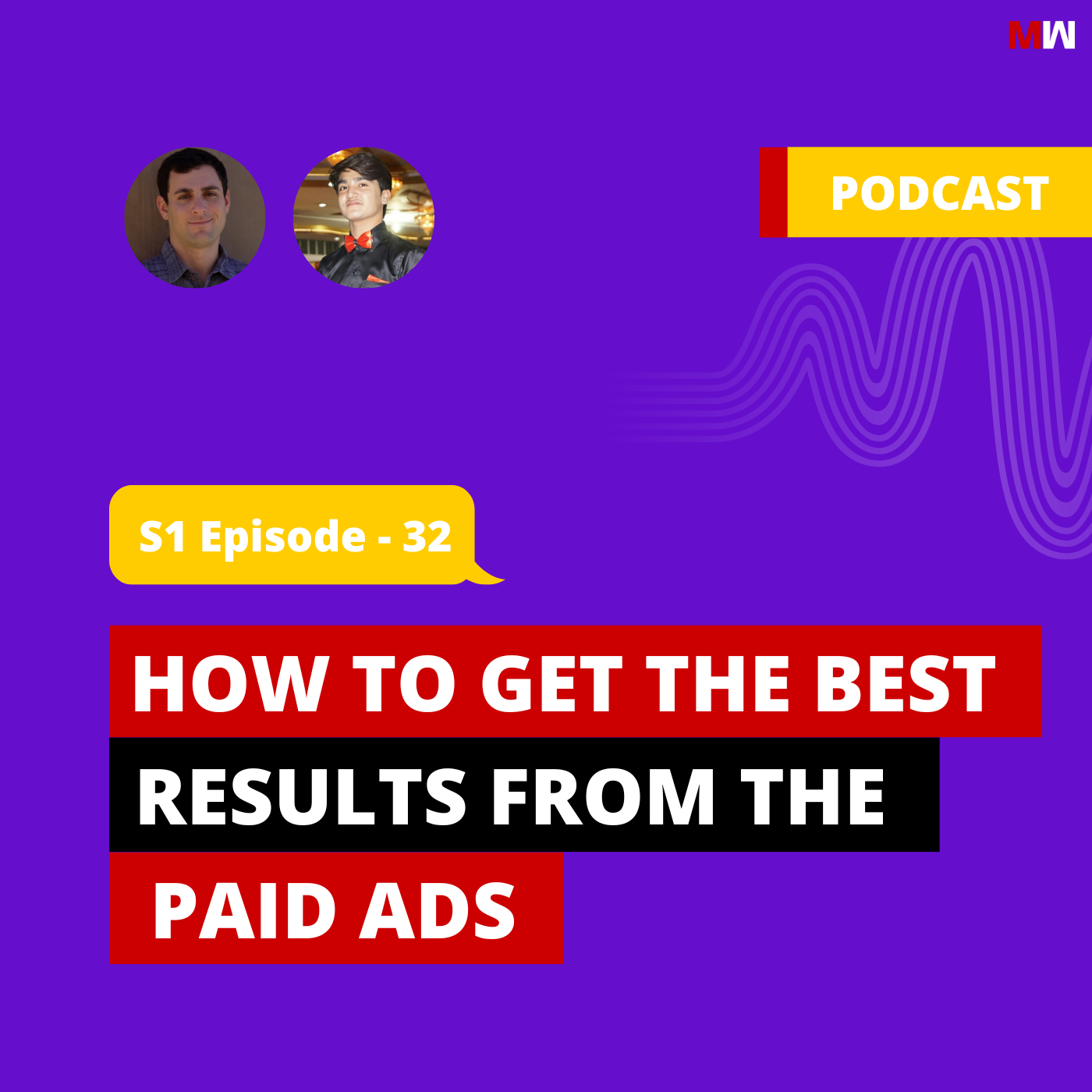 MW

PODCAST

S1 Episode - 32

HOW TO GET THE BEST RESULTS FROM THE PAID ADS